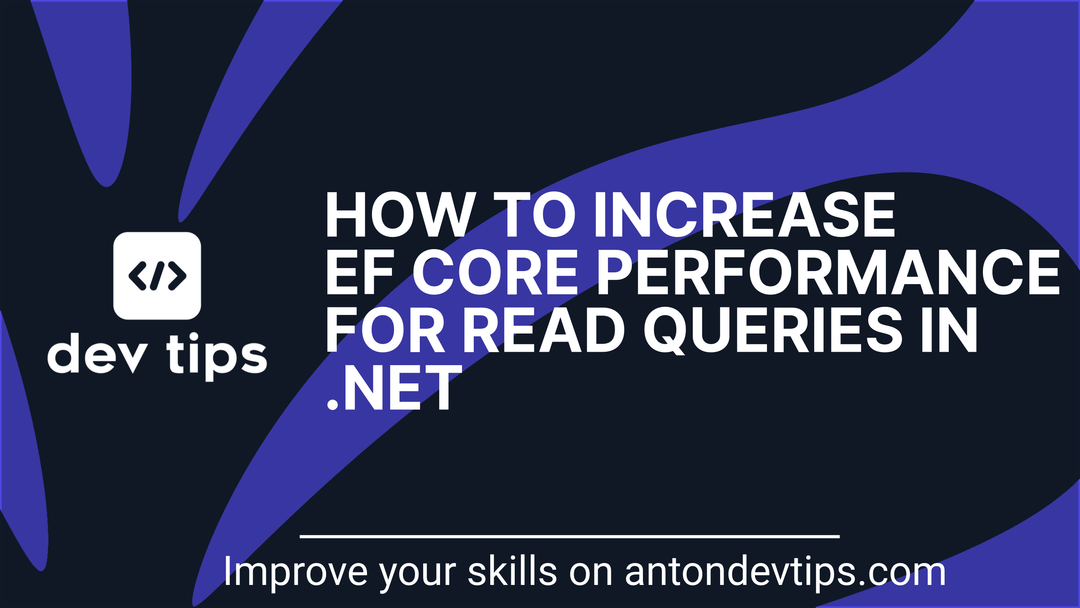 </>
dev tips

HOW TO INCREASE EF CORE PERFORMANCE FOR READ QUERIES IN .NET

Improve your skills on antondevtips.com